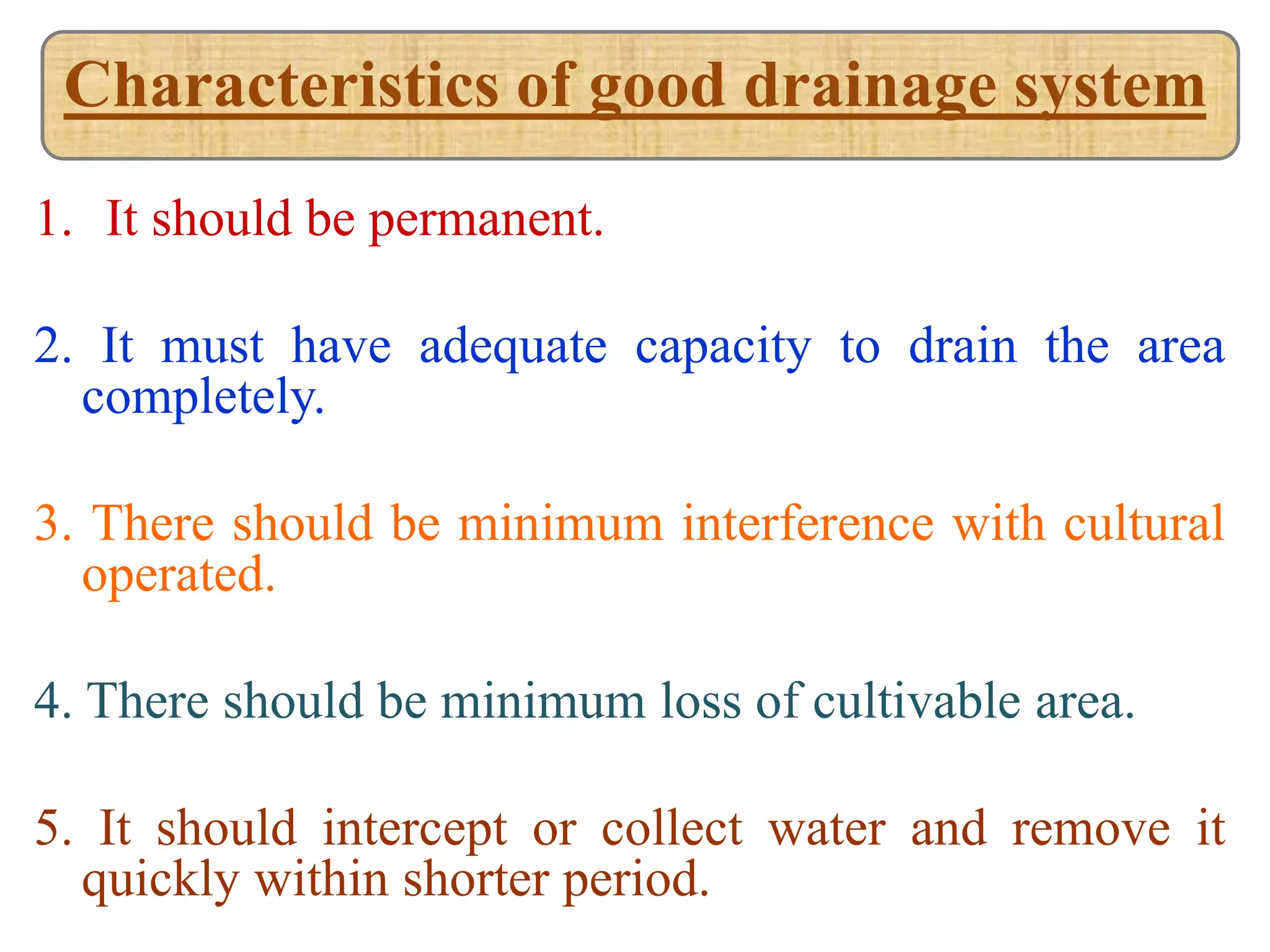 Characteristics of good drainage system

1. It should be permanent.

2. It must have adequate capacity to drain the area completely.

3. There should be minimum interference with cultural operated.

4. There should be minimum loss of cultivable area.

5. It should intercept or collect water and remove it quickly within shorter period.